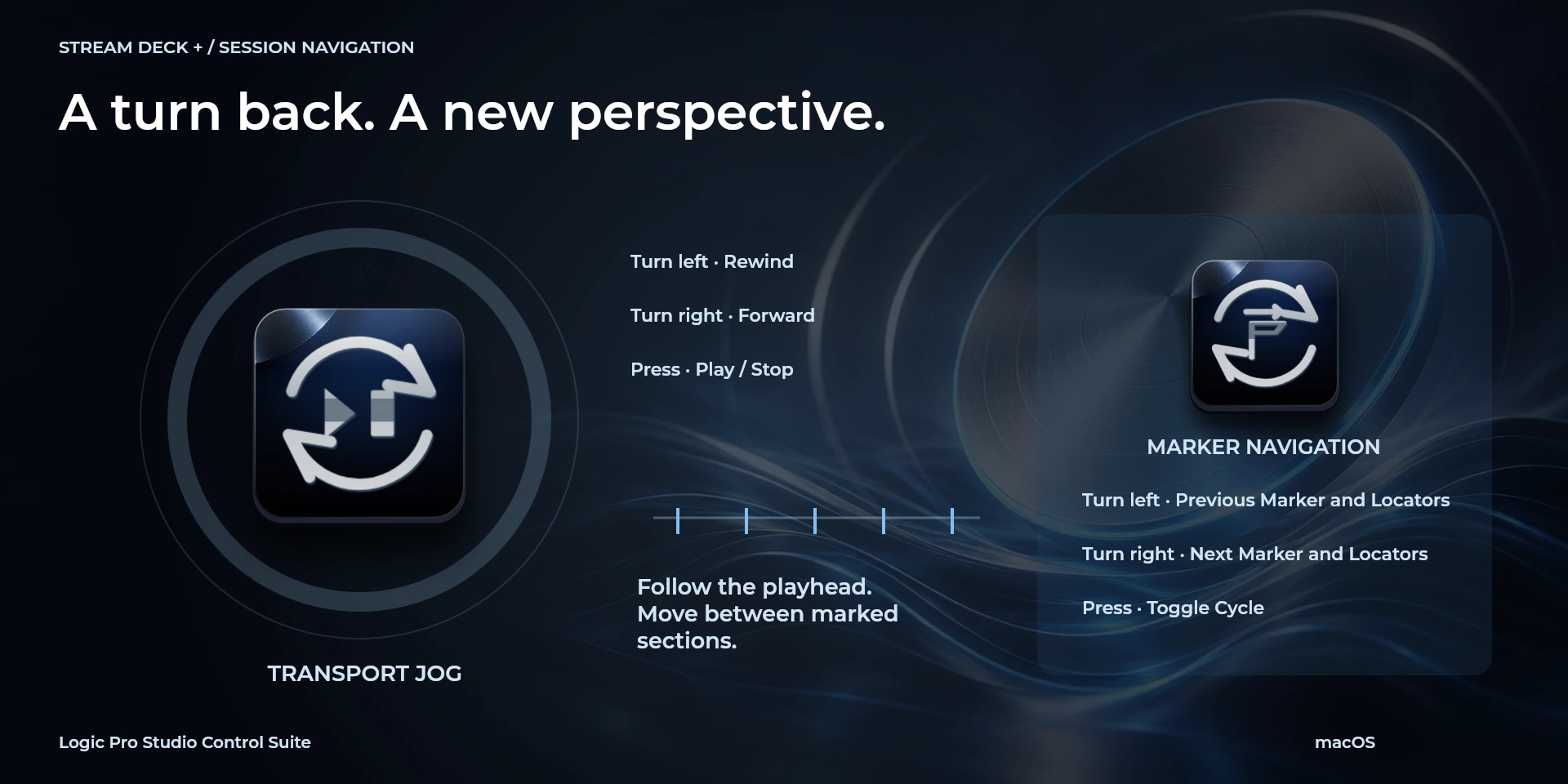 STREAM DECK + / SESSION NAVIGATION

A turn back. A new perspective.

TRANSPORT JOG

Turn left · Rewind

Turn right · Forward

Press · Play / Stop

Follow the playhead. Move between marked sections.

MARKER NAVIGATION

Turn left · Previous Marker and Locators

Turn right · Next Marker and Locators

Press · Toggle Cycle

Logic Pro Studio Control Suite

macOS